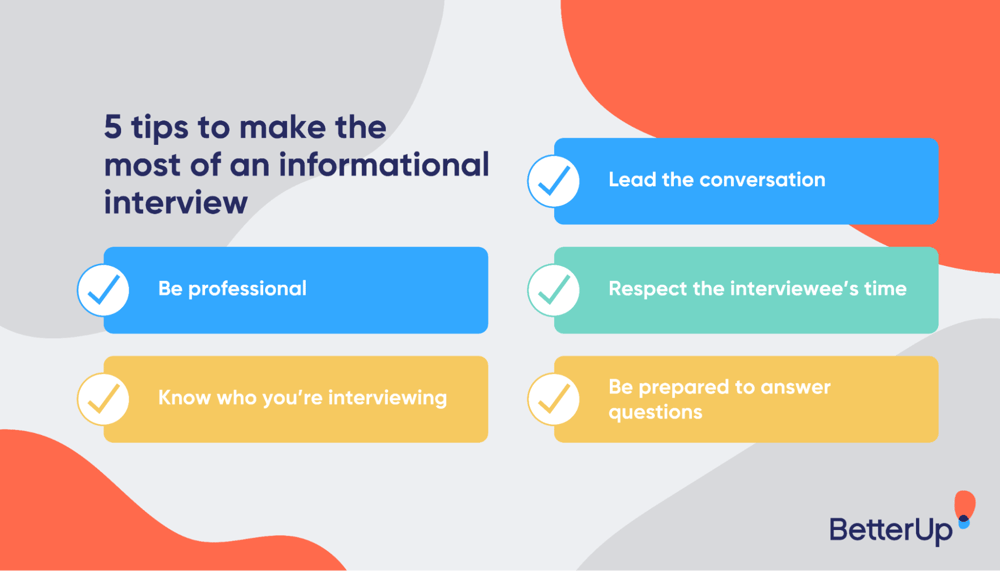 5 tips to make the most of an informational interview

Be professional

Know who you're interviewing

Lead the conversation

Respect the interviewee's time

Be prepared to answer questions

BetterUp